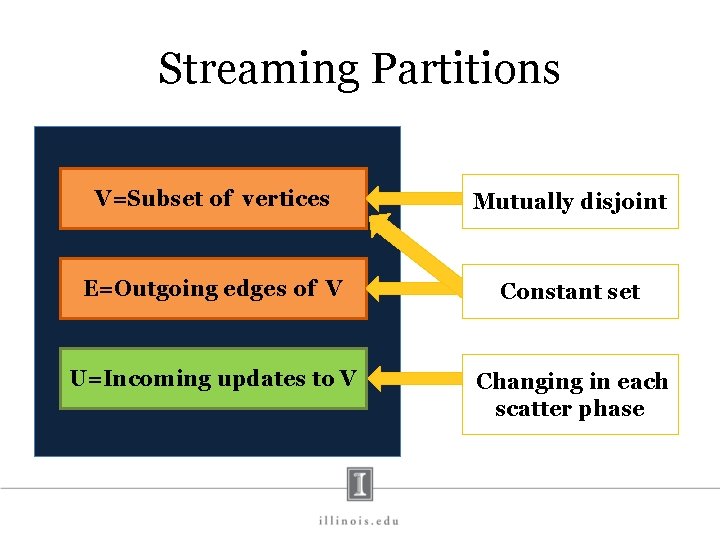 Streaming Partitions

V=Subset of vertices

E=Outgoing edges of V

U=Incoming updates to V

Mutually disjoint

Constant set

Changing in each scatter phase

I

illinois.edu